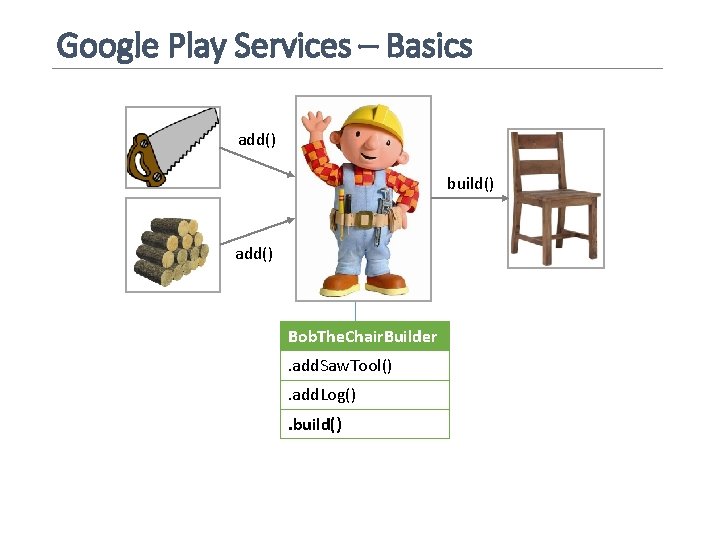 Google Play Services – Basics

add()

add()

build()

| BobTheChairBuilder |
|---|
| .addSawTool() |
| .addLog() |
| **.build()** |